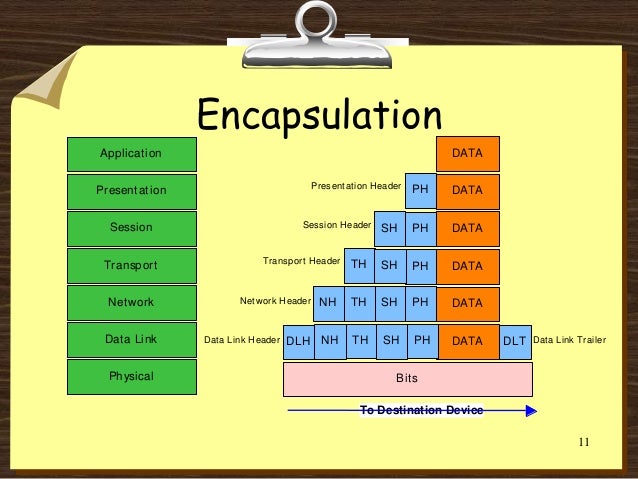 Encapsulation

Application

Presentation

Session

Transport

Network

Data Link

Physical

DATA

Presentation Header PH DATA

Session Header SH PH DATA

Transport Header TH SH PH DATA

Network Header NH TH SH PH DATA

Data Link Header DLH NH TH SH PH DATA DLT Data Link Trailer

Bits

To Destination Device

11